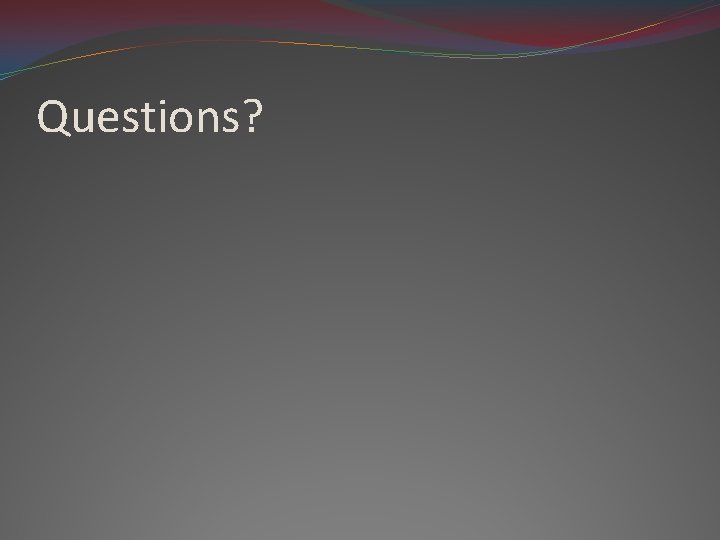 Questions?